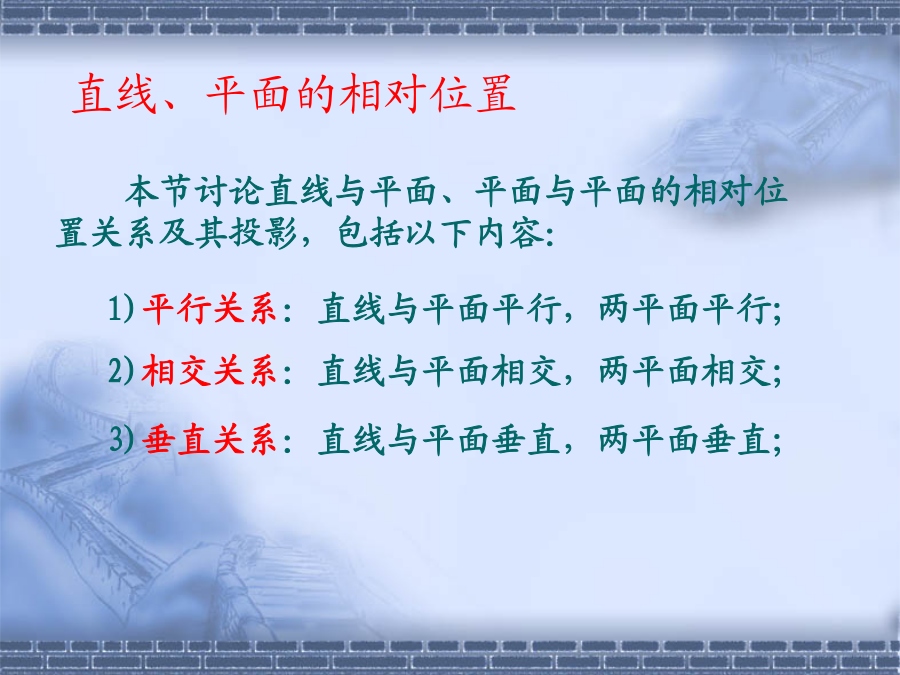 直线、平面的相对位置

本节讨论直线与平面、平面与平面的相对位置关系及其投影，包括以下内容:

1) 平行关系：直线与平面平行，两平面平行;

2) 相交关系：直线与平面相交，两平面相交;

3) 垂直关系：直线与平面垂直，两平面垂直;